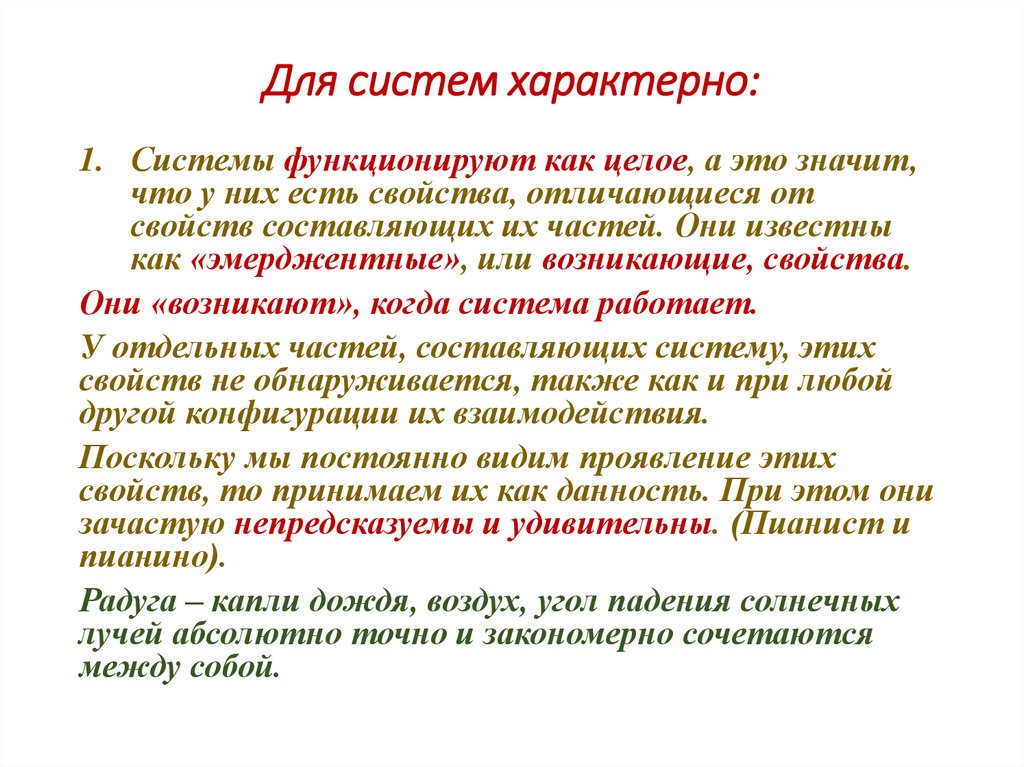 Для систем характерно:

1. Системы функционируют как целое, а это значит, что у них есть свойства, отличающиеся от свойств составляющих их частей. Они известны как «эмерджентные», или возникающие, свойства.

Они «возникают», когда система работает.

У отдельных частей, составляющих систему, этих свойств не обнаруживается, также как и при любой другой конфигурации их взаимодействия.

Поскольку мы постоянно видим проявление этих свойств, то принимаем их как данность. При этом они зачастую непредсказуемы и удивительны. (Пианист и пианино).

Радуга – капли дождя, воздух, угол падения солнечных лучей абсолютно точно и закономерно сочетаются между собой.